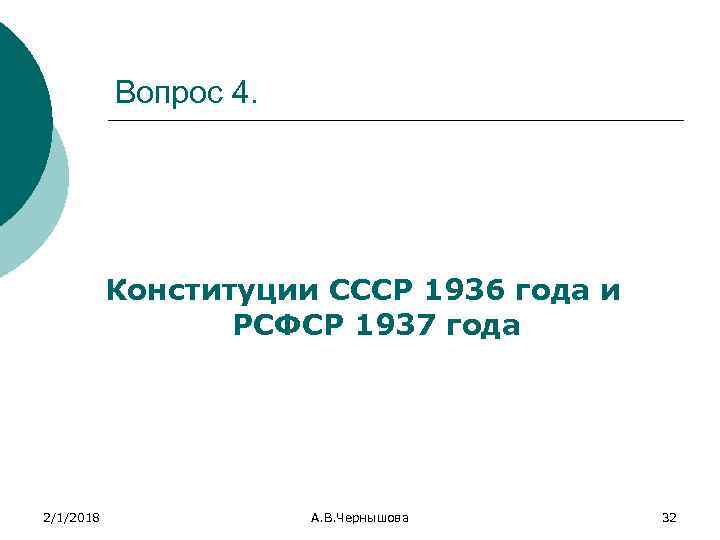 Вопрос 4.

Конституции СССР 1936 года и РСФСР 1937 года

2/1/2018

А.В.Чернышова

32